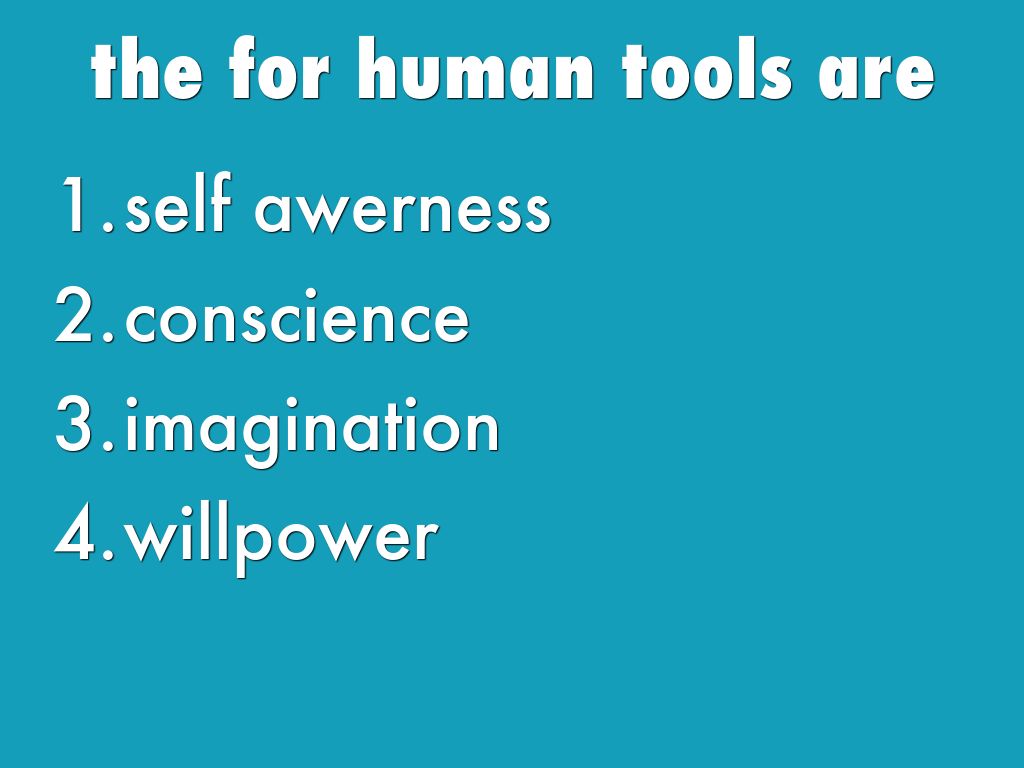 the for human tools are

1. self awerness
2. conscience
3. imagination
4. willpower